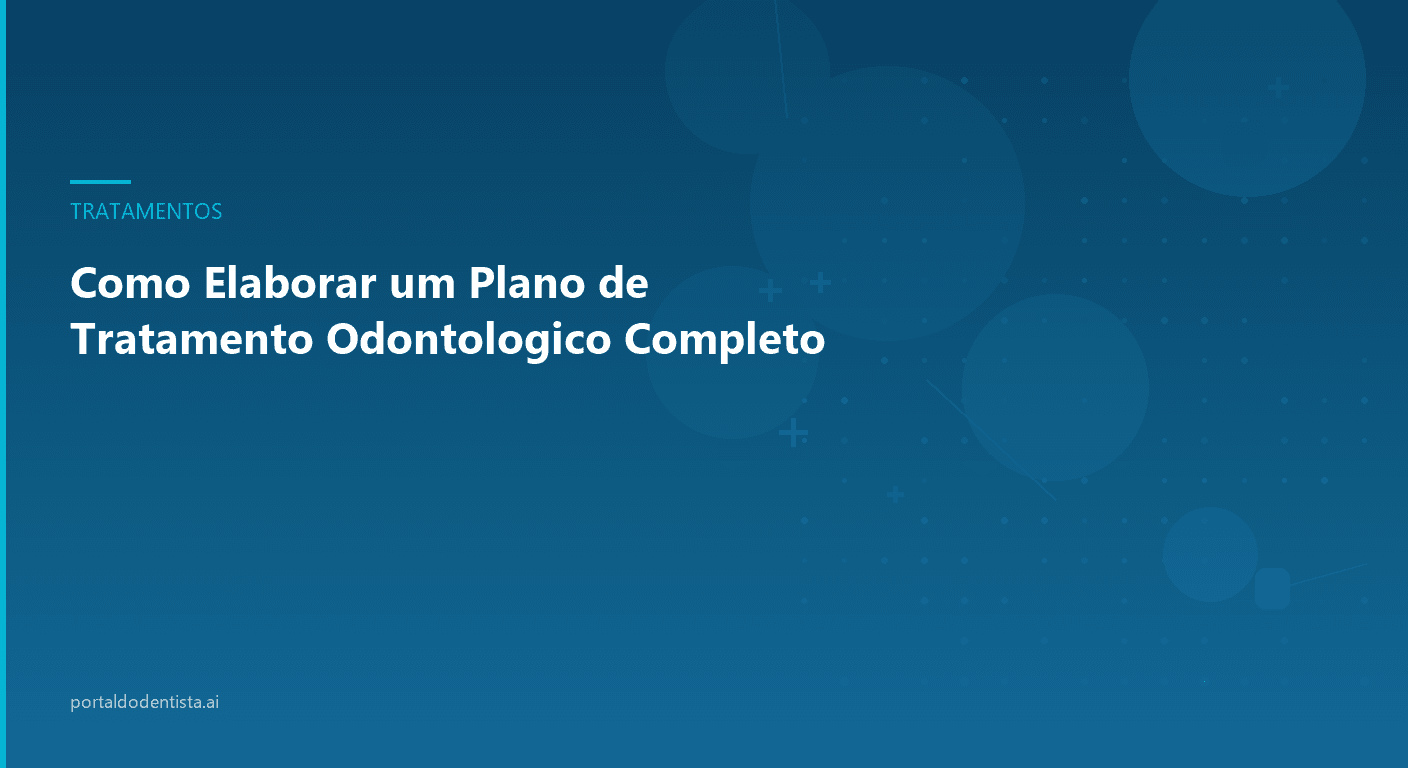 TRATAMENTOS

Como Elaborar um Plano de Tratamento Odontologico Completo

portaldodentista.ai